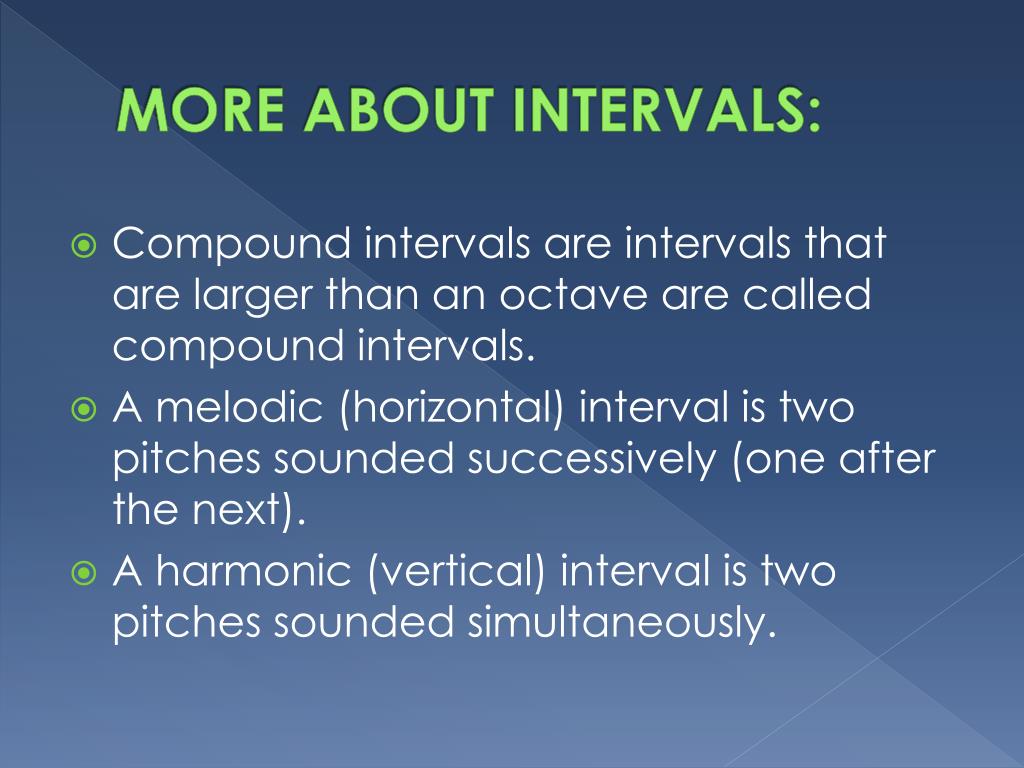 MORE ABOUT INTERVALS:

Compound intervals are intervals that are larger than an octave are called compound intervals.

A melodic (horizontal) interval is two pitches sounded successively (one after the next).

A harmonic (vertical) interval is two pitches sounded simultaneously.